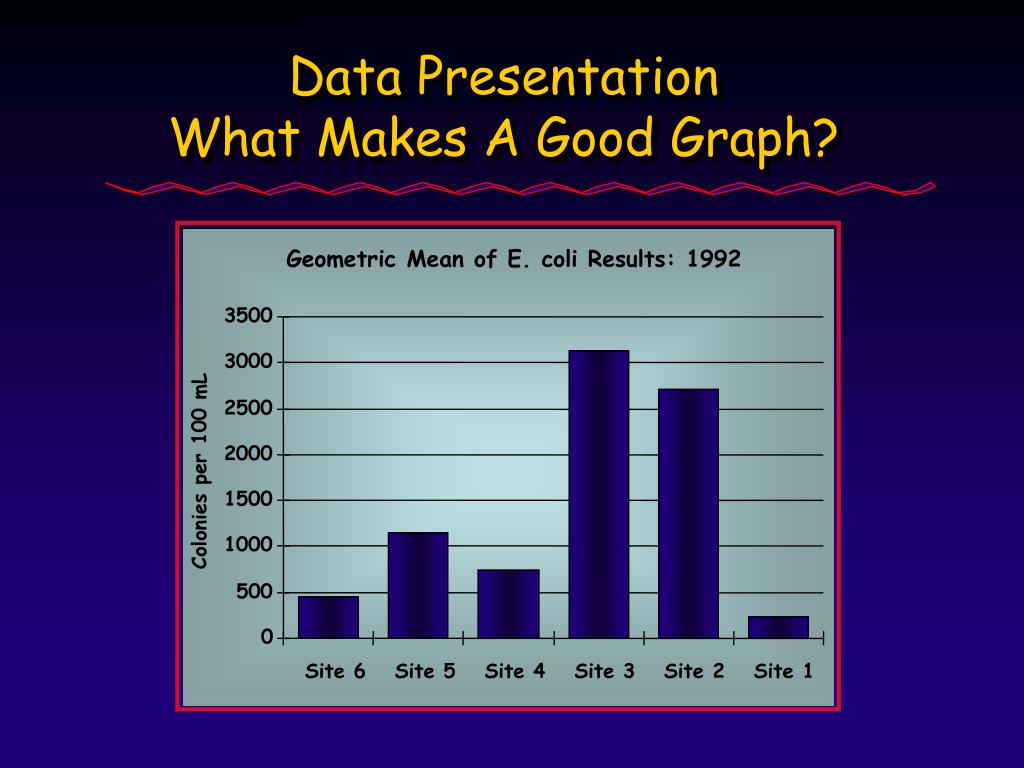 Data Presentation
What Makes A Good Graph?

Geometric Mean of E. coli Results: 1992

Colonies per 100 mL

3500
3000
2500
2000
1500
1000
500
0

Site 6 Site 5 Site 4 Site 3 Site 2 Site 1